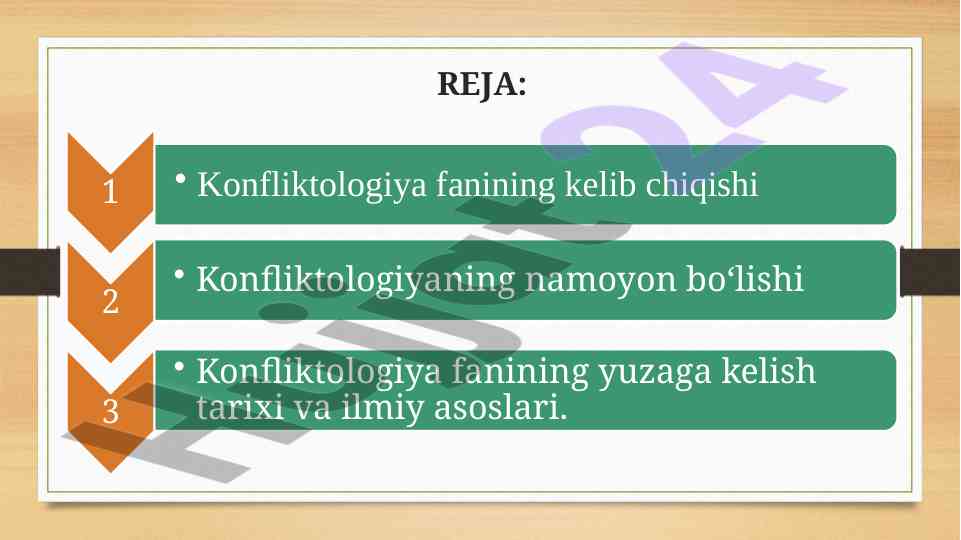 REJA:

1
• Konfliktologiya fanining kelib chiqishi

2
• Konfliktologiyaning namoyon bo‘lishi

3
• Konfliktologiya fanining yuzaga kelish tarixi va ilmiy asoslari.

Hujjat24